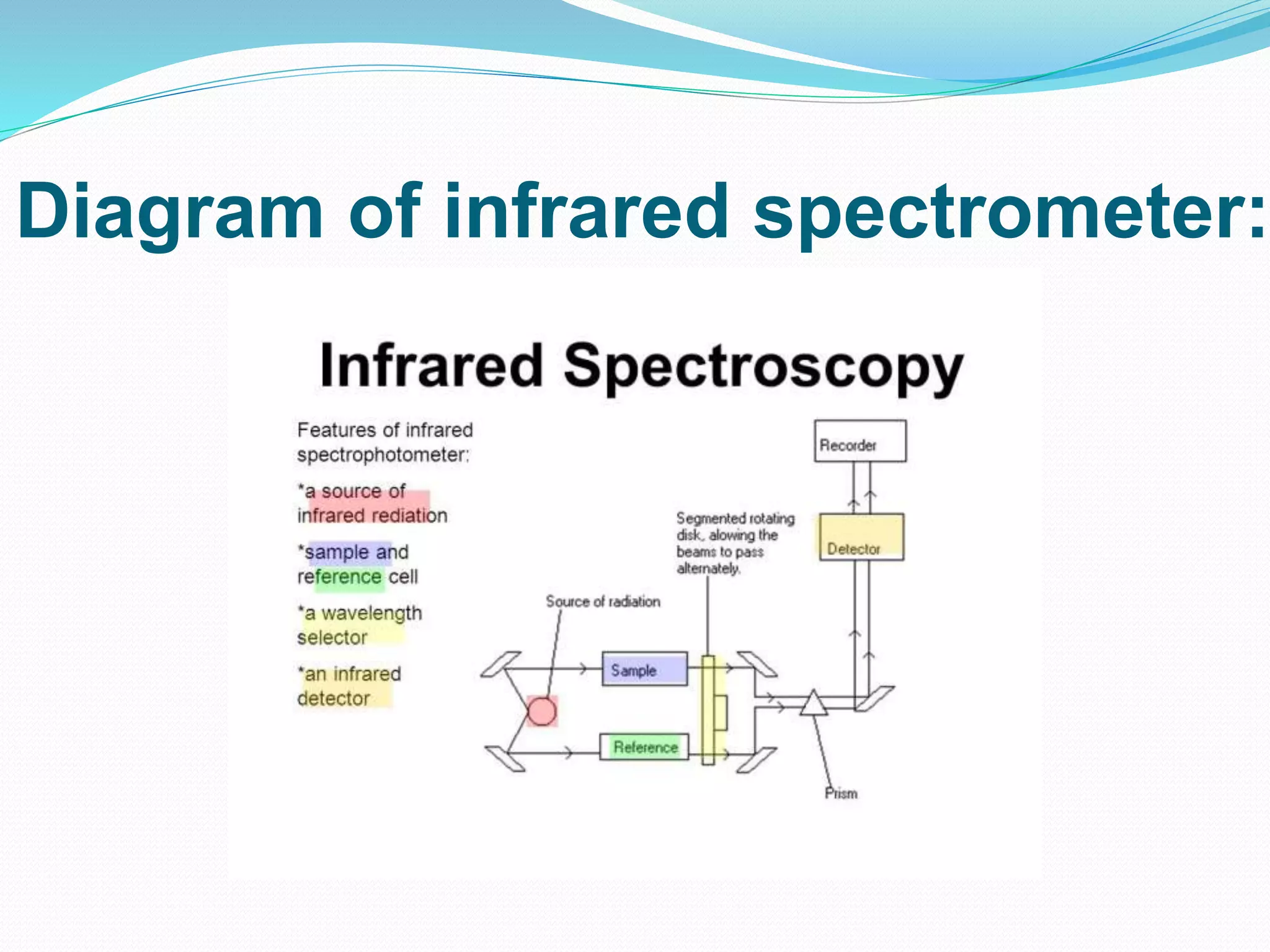 Diagram of infrared spectrometer:

Infrared Spectroscopy

Features of infrared spectrophotometer:

*a source of infrared rediation

*sample and reference cell

*a wavelength selector

*an infrared detector

Recorder

Detector

Segmented rotating disk, alowing the beams to pass alternately.

Source of radiation

Sample

Reference

Prism